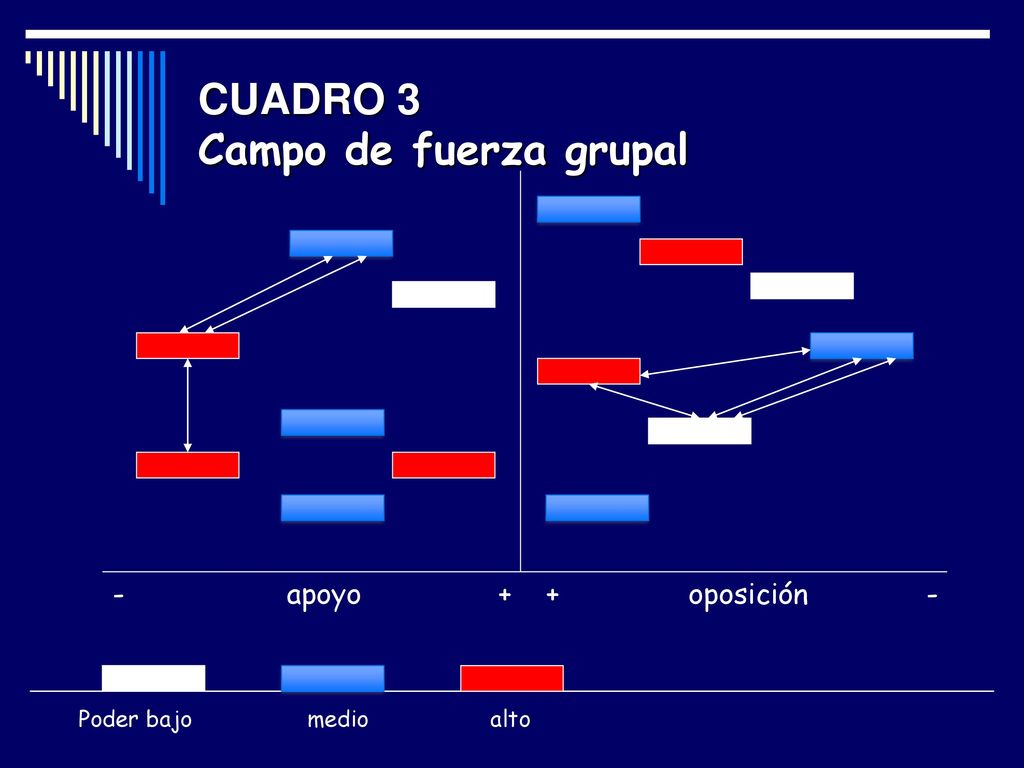 CUADRO 3
Campo de fuerza grupal

- apoyo + + oposición -

Poder bajo medio alto